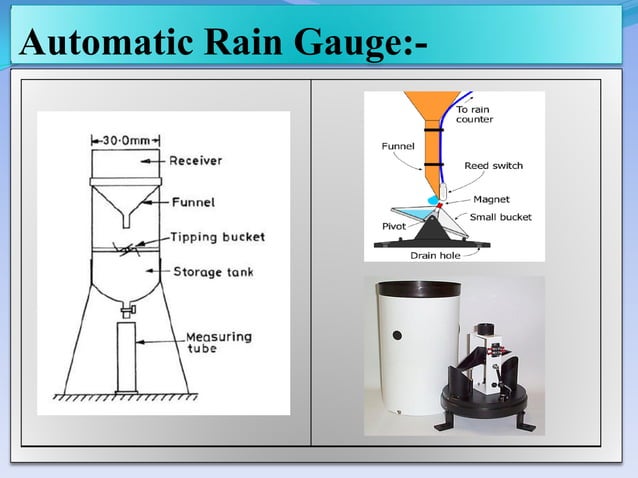 Automatic Rain Gauge:-

30·0mm
Receiver
Funnel
Tipping bucket
Storage tank
Measuring tube

To rain counter
Funnel
Reed switch
Magnet
Pivot
Small bucket
Drain hole